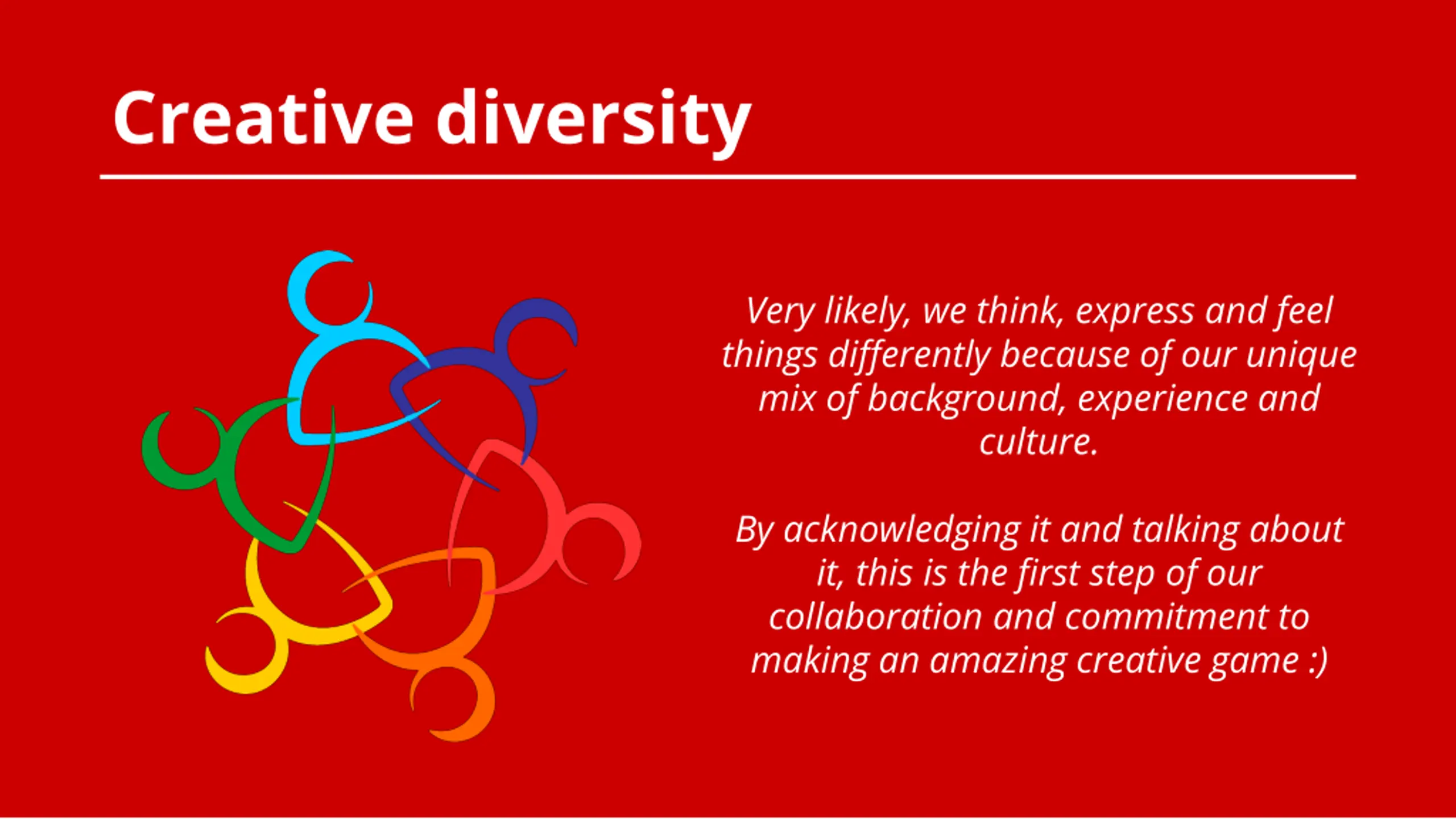 Creative diversity

Very likely, we think, express and feel things differently because of our unique mix of background, experience and culture.

By acknowledging it and talking about it, this is the first step of our collaboration and commitment to making an amazing creative game :)